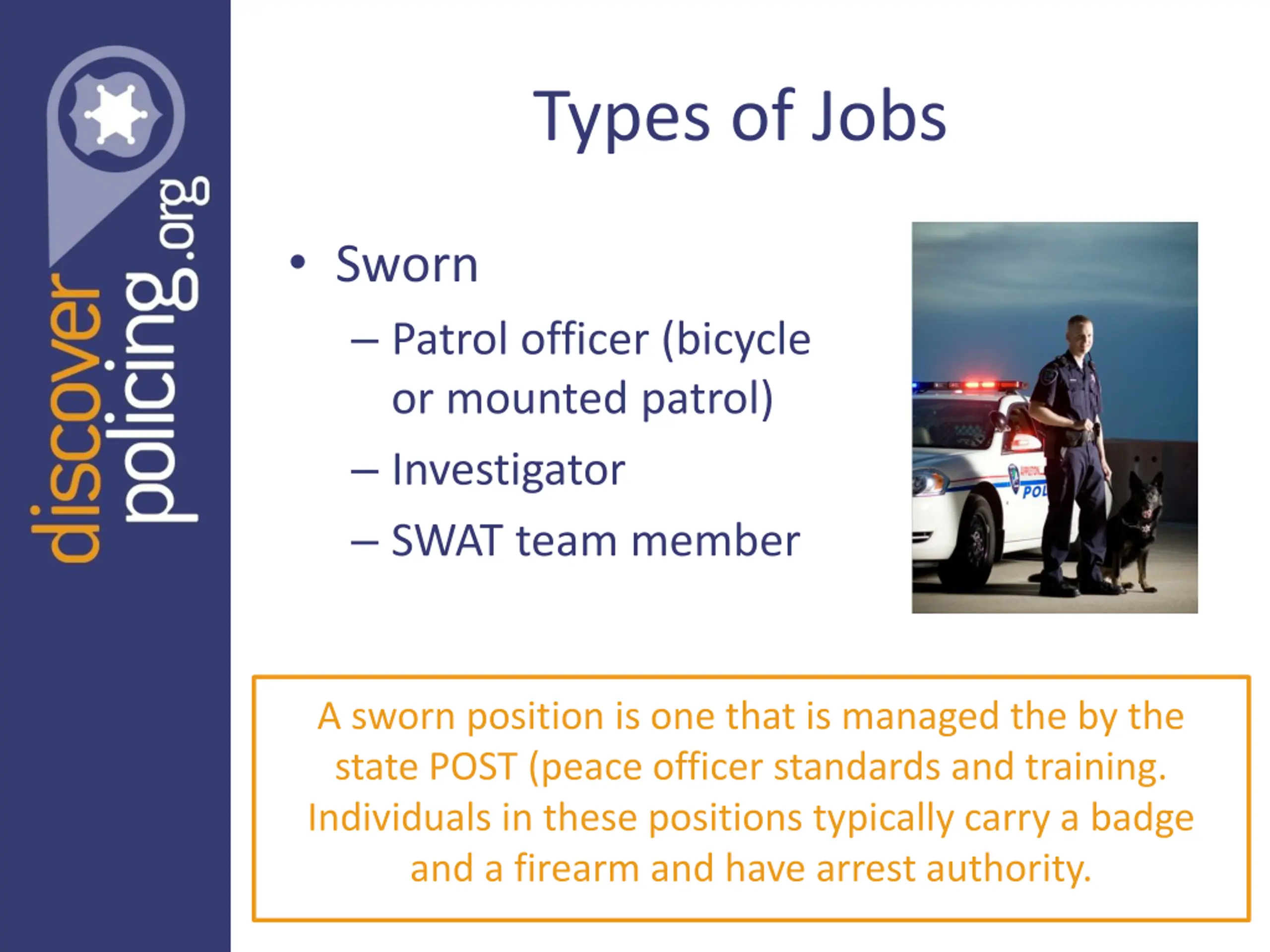 discover policing.org

Types of Jobs

• Sworn
– Patrol officer (bicycle or mounted patrol)
– Investigator
– SWAT team member

POL

A sworn position is one that is managed the by the state POST (peace officer standards and training. Individuals in these positions typically carry a badge and a firearm and have arrest authority.